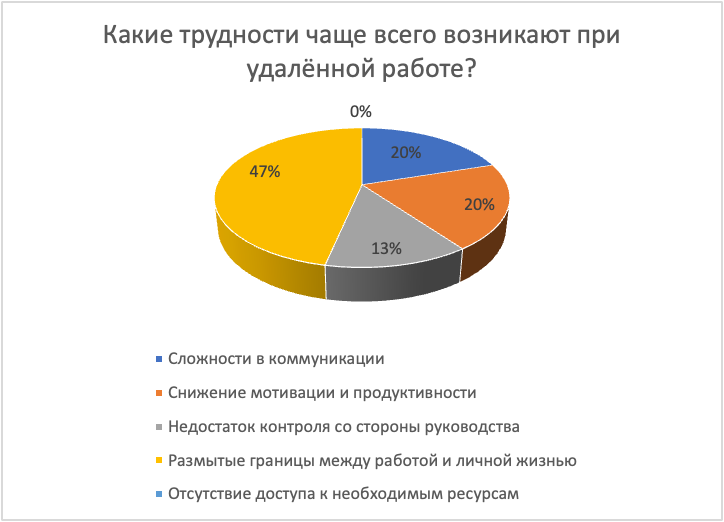 Какие трудности чаще всего возникают при удалённой работе?

0%
20%
20%
13%
47%

Сложности в коммуникации
Снижение мотивации и продуктивности
Недостаток контроля со стороны руководства
Размытые границы между работой и личной жизнью
Отсутствие доступа к необходимым ресурсам